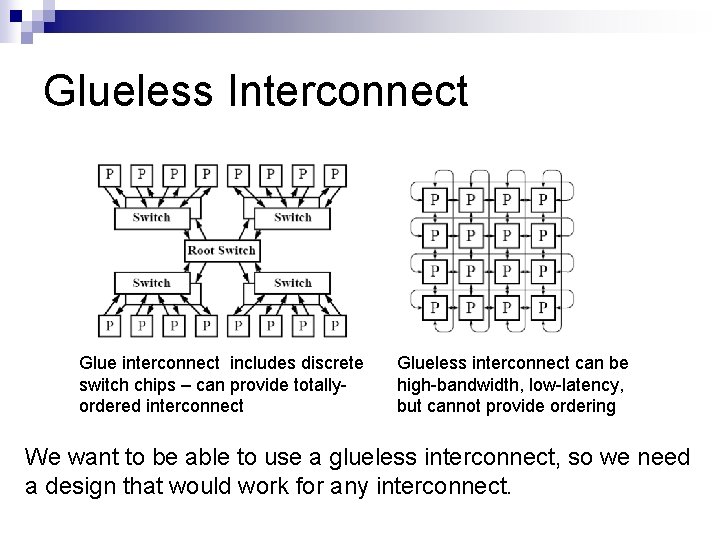 Glueless Interconnect

P P P P P P P P

Switch Switch

Root Switch

Switch Switch

P P P P P P P P

P P P P
P P P P
P P P P
P P P P

Glue interconnect includes discrete switch chips – can provide totally-ordered interconnect

Glueless interconnect can be high-bandwidth, low-latency, but cannot provide ordering

We want to be able to use a glueless interconnect, so we need a design that would work for any interconnect.